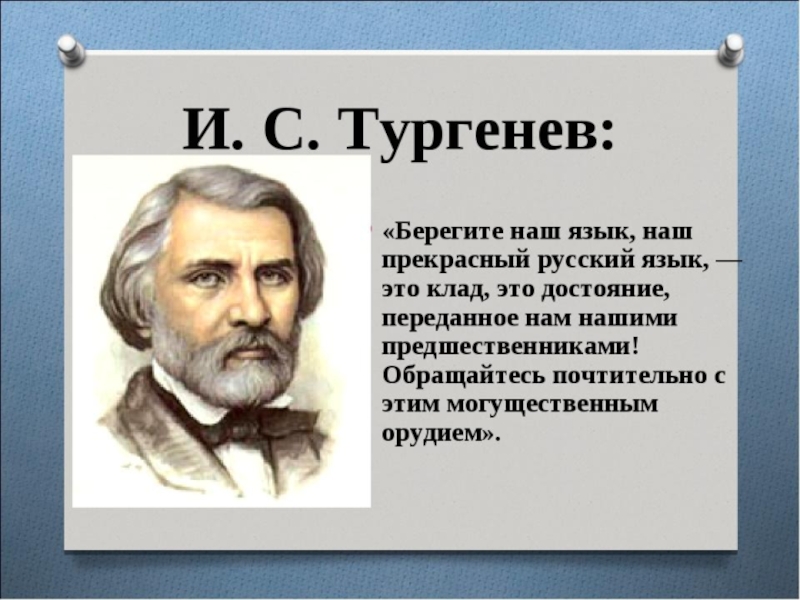 И. С. Тургенев:

«Берегите наш язык, наш прекрасный русский язык, — это клад, это достояние, переданное нам нашими предшественниками! Обращайтесь почтительно с этим могущественным орудием».